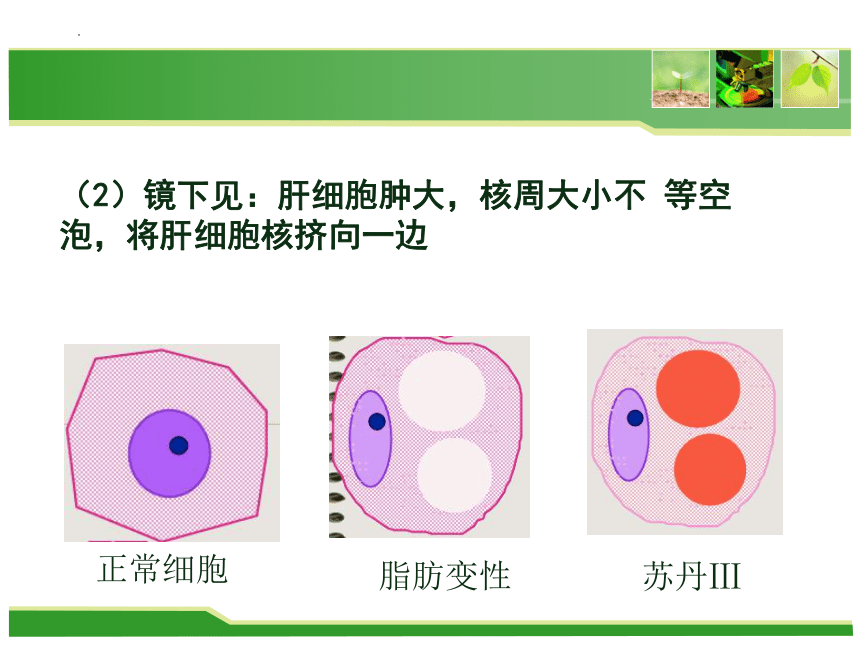 （2）镜下见：肝细胞肿大，核周大小不 等空泡，将肝细胞核挤向一边

正常细胞

脂肪变性

苏丹III